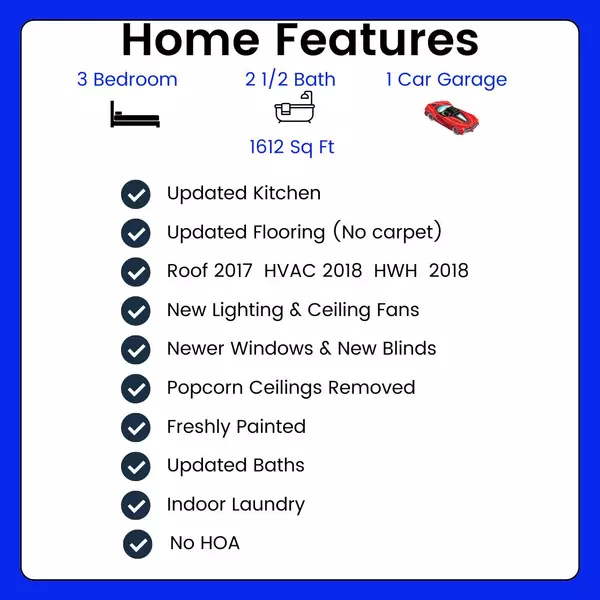 Home Features

3 Bedroom

2 1/2 Bath

1 Car Garage

1612 Sq Ft

Updated Kitchen

Updated Flooring (No carpet)

Roof 2017 HVAC 2018 HWH 2018

New Lighting & Ceiling Fans

Newer Windows & New Blinds

Popcorn Ceilings Removed

Freshly Painted

Updated Baths

Indoor Laundry

No HOA